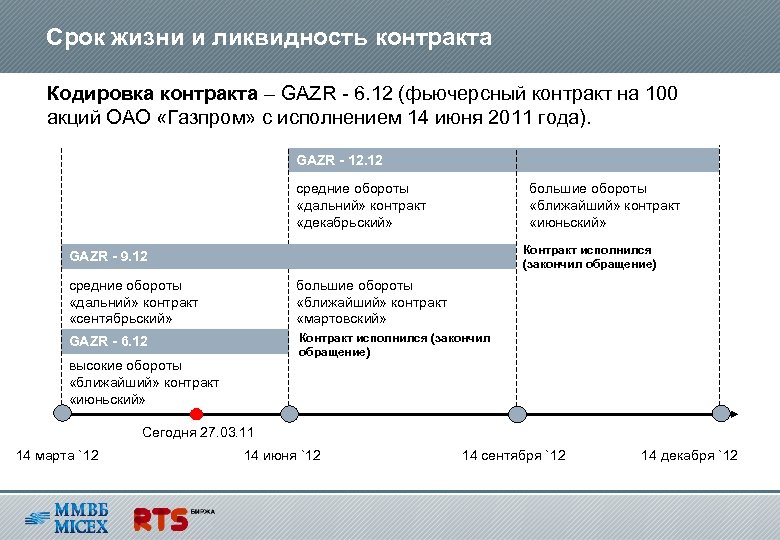 Срок жизни и ликвидность контракта

**Кодировка контракта** – GAZR - 6.12 (фьючерсный контракт на 100 акций ОАО «Газпром» с исполнением 14 июня 2011 года).

GAZR - 12.12

средние обороты «дальний» контракт «декабрьский»

большие обороты «ближайший» контракт «июньский»

GAZR - 9.12

Контракт исполнился (закончил обращение)

средние обороты «дальний» контракт «сентябрьский»

большие обороты «ближайший» контракт «мартовский»

GAZR - 6.12

Контракт исполнился (закончил обращение)

высокие обороты «ближайший» контракт «июньский»

Сегодня 27.03.11

14 марта `12

14 июня `12

14 сентября `12

14 декабря `12

ММВБ MICEX

RTS БИРЖА